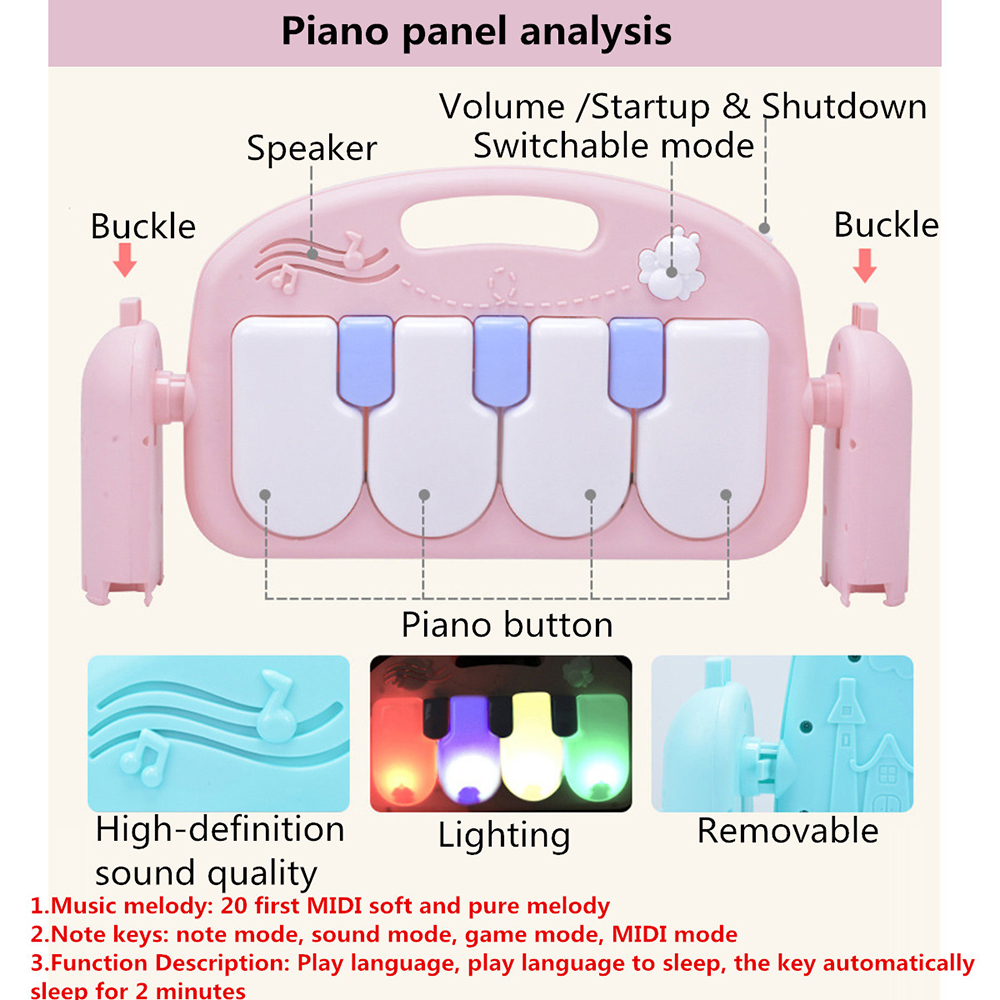 Piano panel analysis

Volume /Startup & Shutdown Switchable mode

Speaker

Buckle

Buckle

Piano button

High-definition sound quality

Lighting

Removable

1.Music melody: 20 first MIDI soft and pure melody
2.Note keys: note mode, sound mode, game mode, MIDI mode
3.Function Description: Play language, play language to sleep, the key automatically sleep for 2 minutes